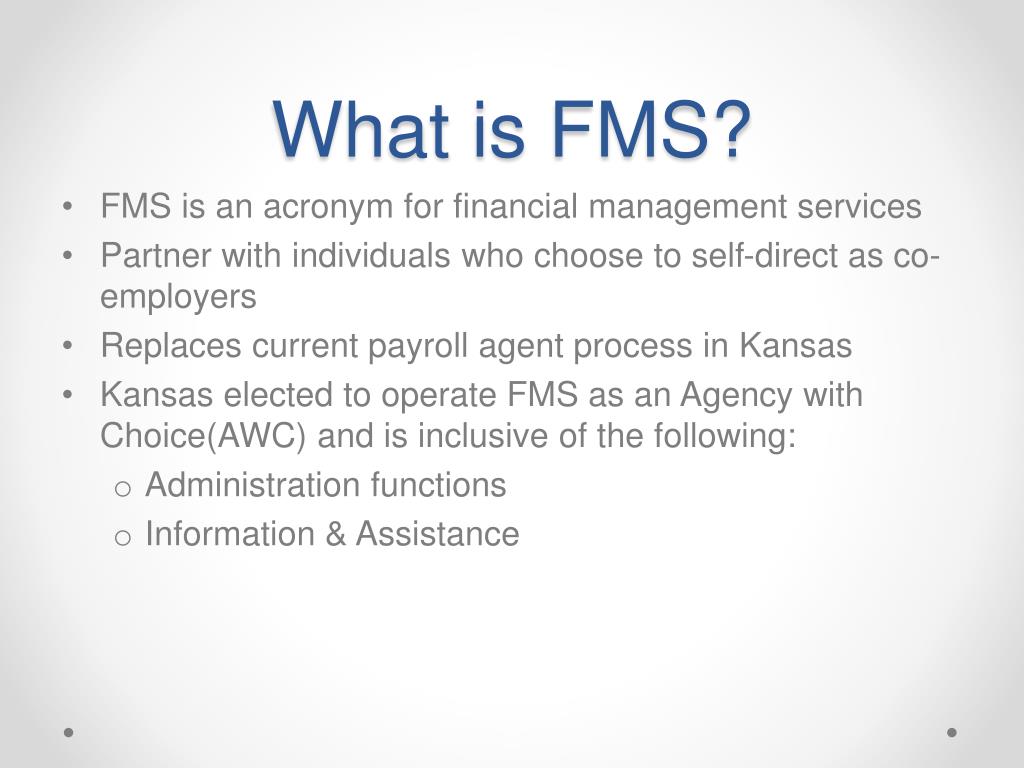 What is FMS?

• FMS is an acronym for financial management services
• Partner with individuals who choose to self-direct as co-employers
• Replaces current payroll agent process in Kansas
• Kansas elected to operate FMS as an Agency with Choice(AWC) and is inclusive of the following:
  o Administration functions
  o Information & Assistance